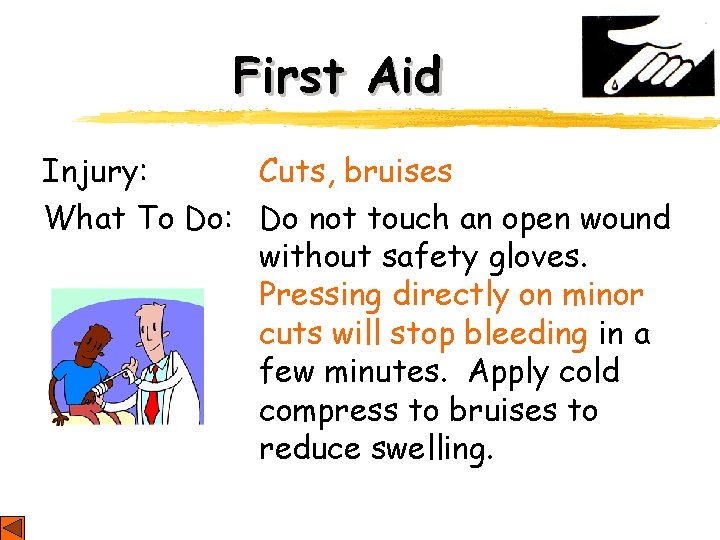 First Aid

Injury: Cuts, bruises

What To Do: Do not touch an open wound without safety gloves. Pressing directly on minor cuts will stop bleeding in a few minutes. Apply cold compress to bruises to reduce swelling.